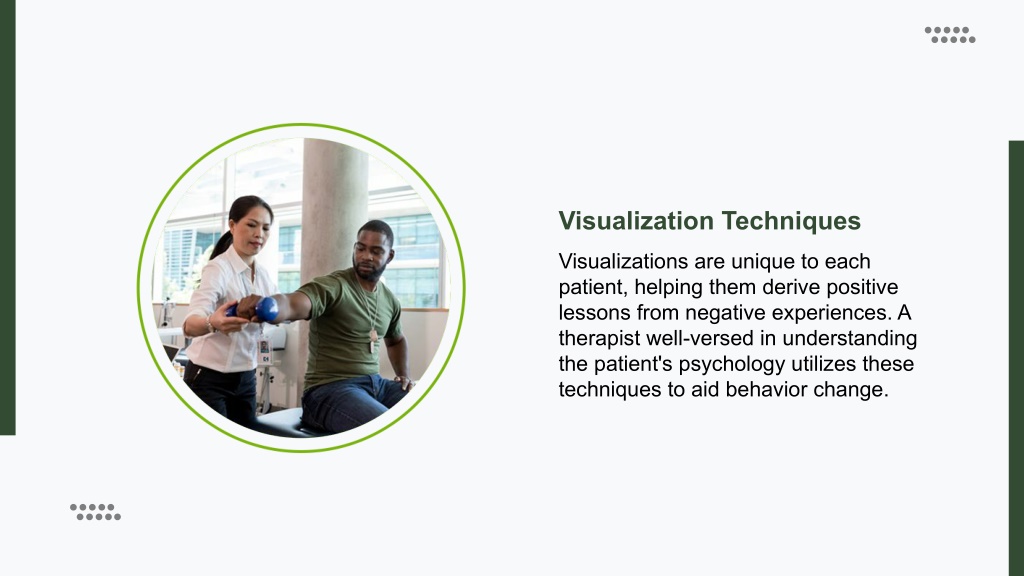 Visualization Techniques

Visualizations are unique to each patient, helping them derive positive lessons from negative experiences. A therapist well-versed in understanding the patient's psychology utilizes these techniques to aid behavior change.